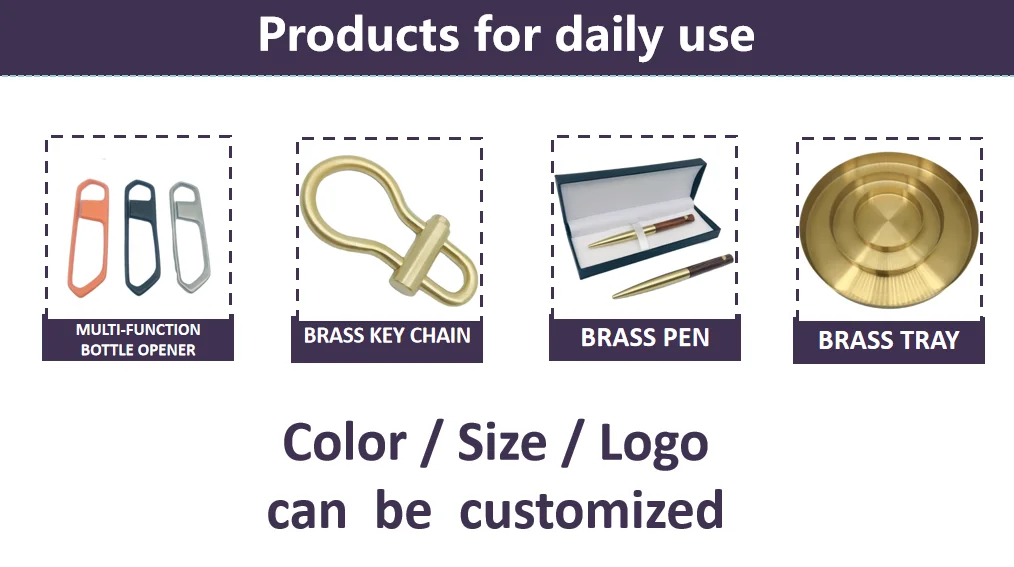 Products for daily use

MULTI-FUNCTION BOTTLE OPENER

BRASS KEY CHAIN

BRASS PEN

BRASS TRAY

Color / Size / Logo
can be customized